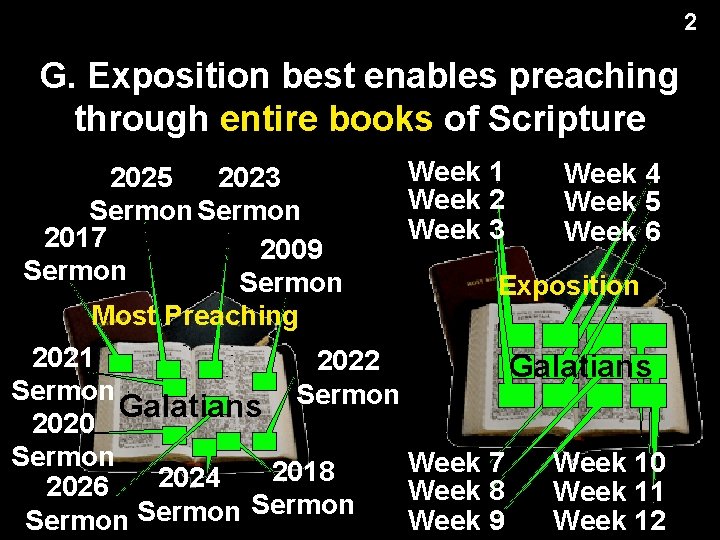 2

G. Exposition best enables preaching through entire books of Scripture

2025 Sermon

2023 Sermon

2017 Sermon

2009 Sermon

Most Preaching

2021 Sermon

2022 Sermon

Galatians

2020 Sermon

2026 Sermon

2024 Sermon

2018 Sermon

Week 1
Week 2
Week 3

Week 4
Week 5
Week 6

Exposition

Galatians

Week 7
Week 8
Week 9

Week 10
Week 11
Week 12